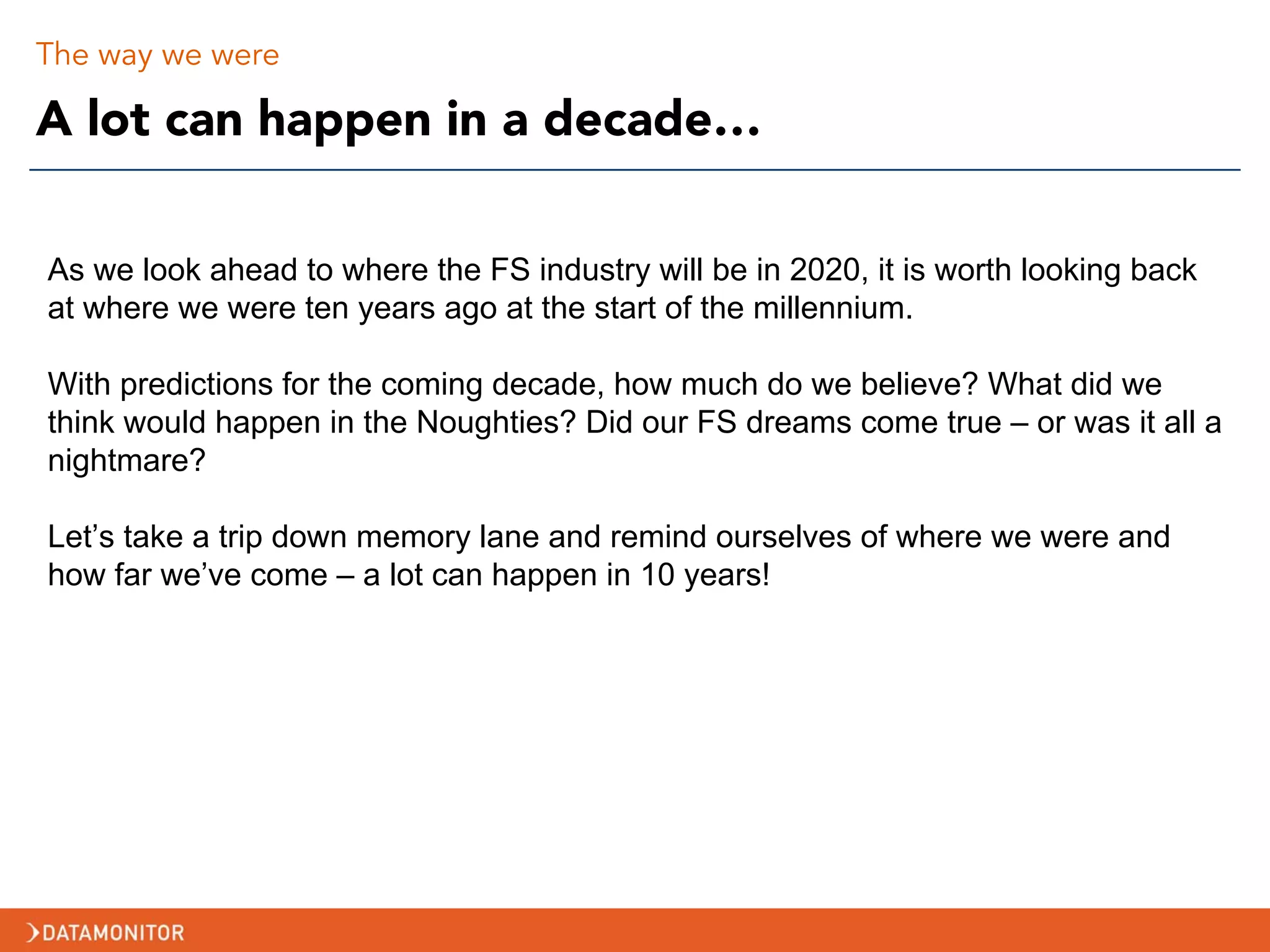 The way we were

A lot can happen in a decade…

As we look ahead to where the FS industry will be in 2020, it is worth looking back at where we were ten years ago at the start of the millennium.

With predictions for the coming decade, how much do we believe? What did we think would happen in the Noughties? Did our FS dreams come true – or was it all a nightmare?

Let’s take a trip down memory lane and remind ourselves of where we were and how far we’ve come – a lot can happen in 10 years!

DATAMONITOR